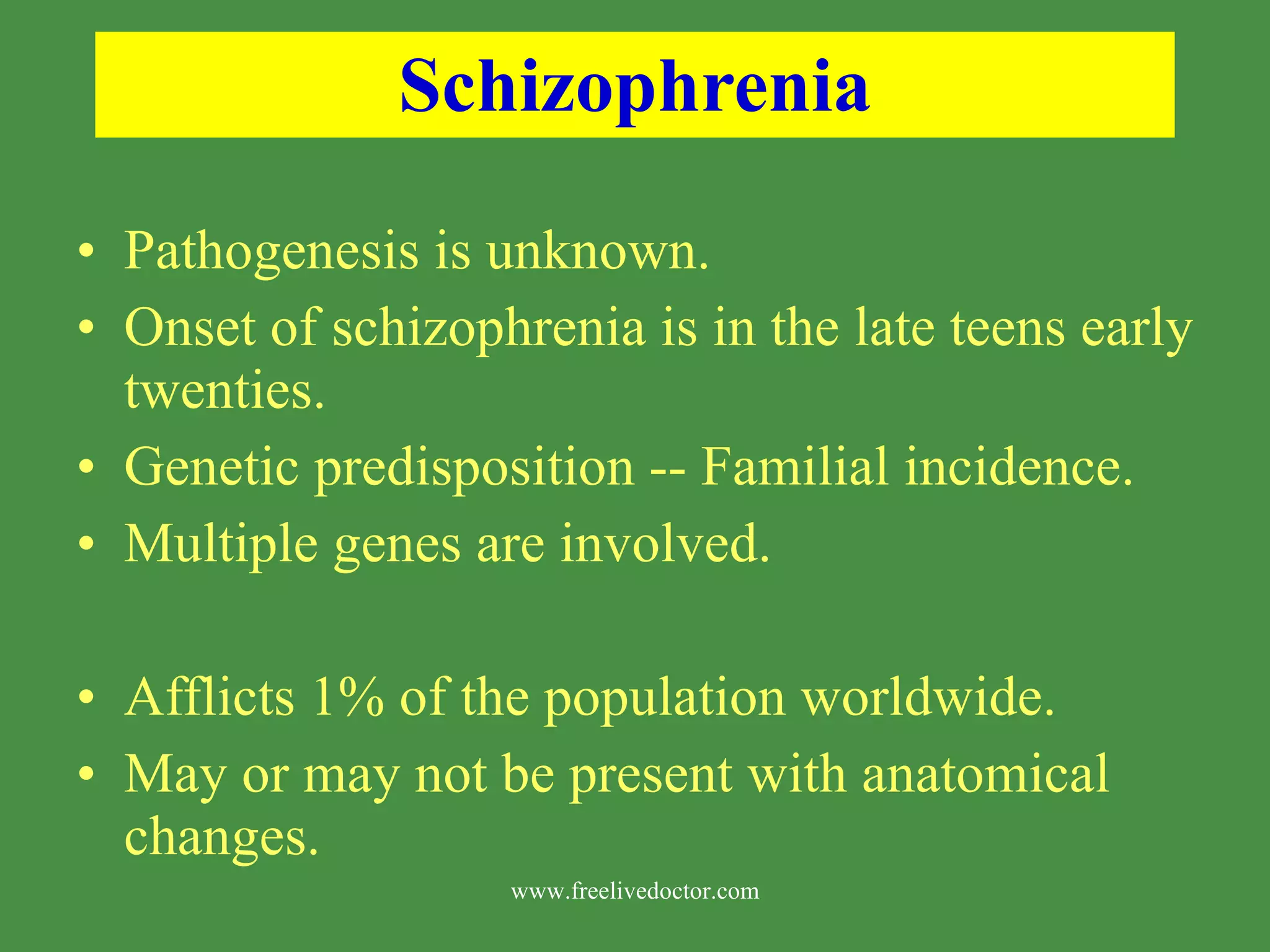 Schizophrenia

• Pathogenesis is unknown.
• Onset of schizophrenia is in the late teens early twenties.
• Genetic predisposition -- Familial incidence.
• Multiple genes are involved.

• Afflicts 1% of the population worldwide.
• May or may not be present with anatomical changes.

www.freelivedoctor.com